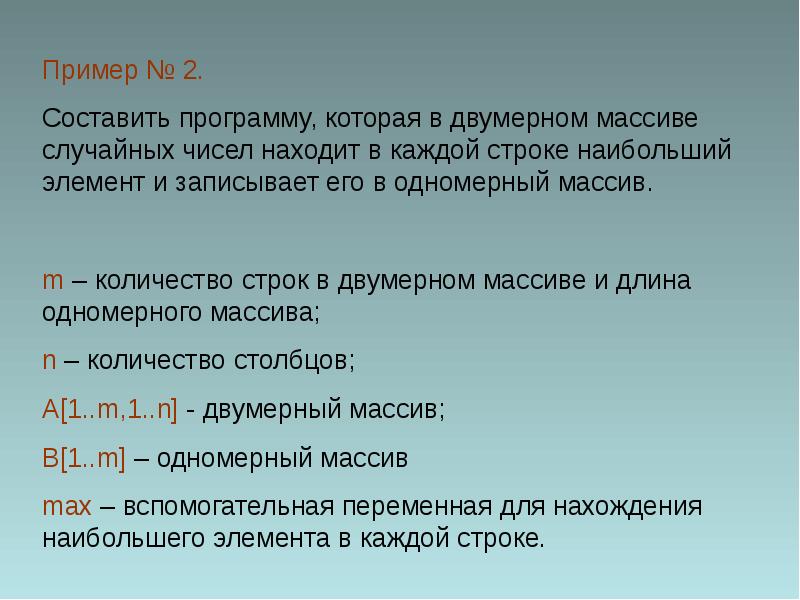 Пример № 2.

Составить программу, которая в двумерном массиве случайных чисел находит в каждой строке наибольший элемент и записывает его в одномерный массив.

m – количество строк в двумерном массиве и длина одномерного массива;

n – количество столбцов;

A[1..m,1..n] - двумерный массив;

B[1..m] – одномерный массив

max – вспомогательная переменная для нахождения наибольшего элемента в каждой строке.